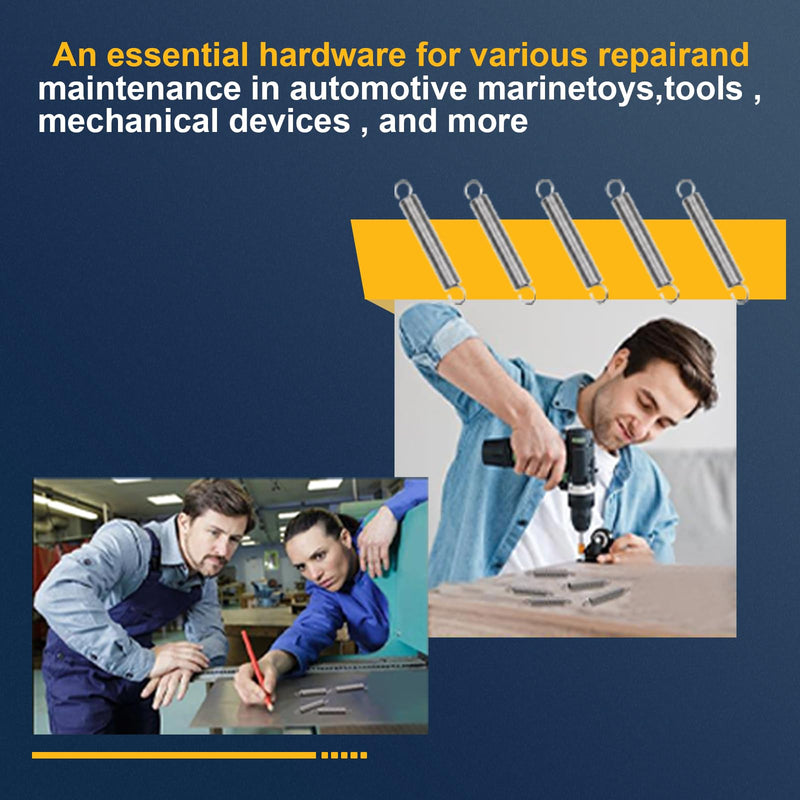 An essential hardware for various repairand maintenance in automotive marinetoys,tools , mechanical devices , and more